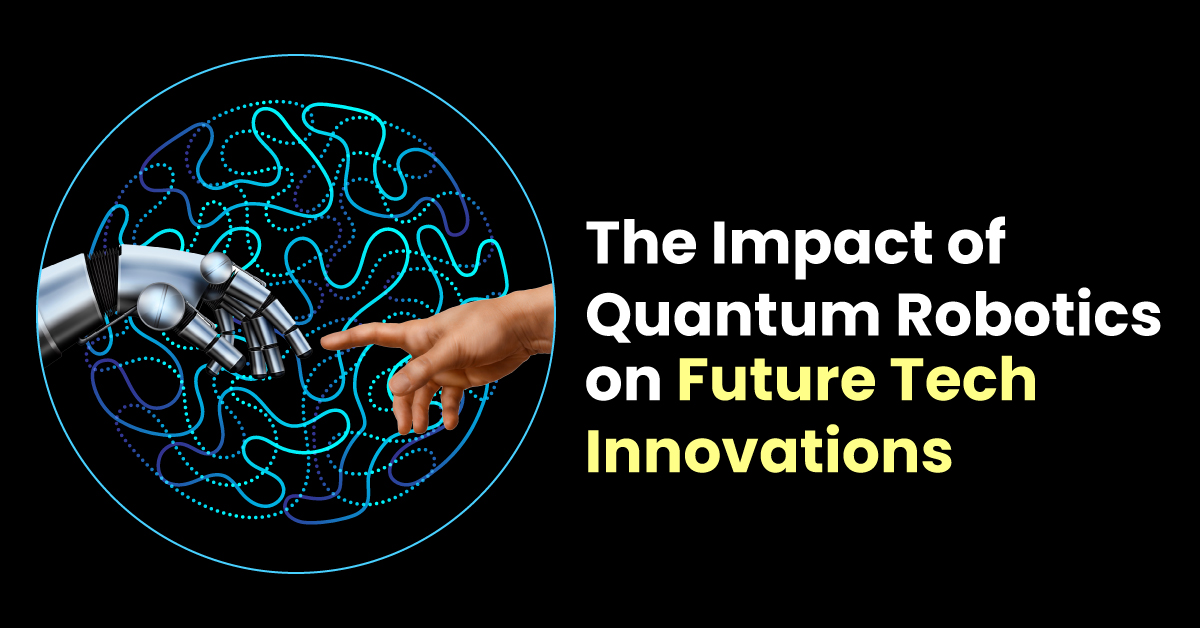 The Impact of Quantum Robotics on Future Tech Innovations